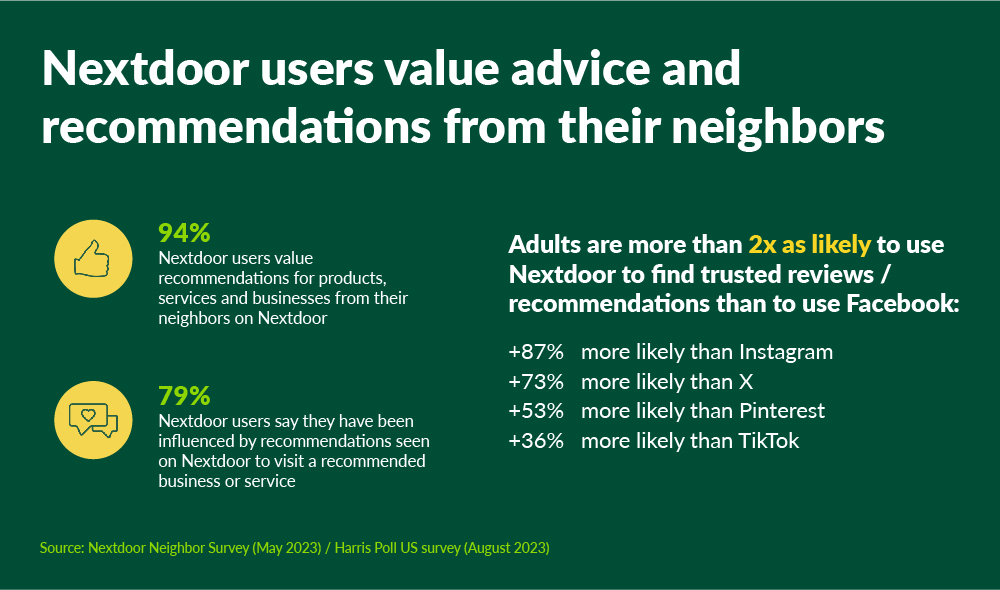 Nextdoor users value advice and recommendations from their neighbors

94%
Nextdoor users value recommendations for products, services and businesses from their neighbors on Nextdoor

79%
Nextdoor users say they have been influenced by recommendations seen on Nextdoor to visit a recommended business or service

Adults are more than 2x as likely to use Nextdoor to find trusted reviews / recommendations than to use Facebook:

+87% more likely than Instagram
+73% more likely than X
+53% more likely than Pinterest
+36% more likely than TikTok

Source: Nextdoor Neighbor Survey (May 2023) / Harris Poll US survey (August 2023)